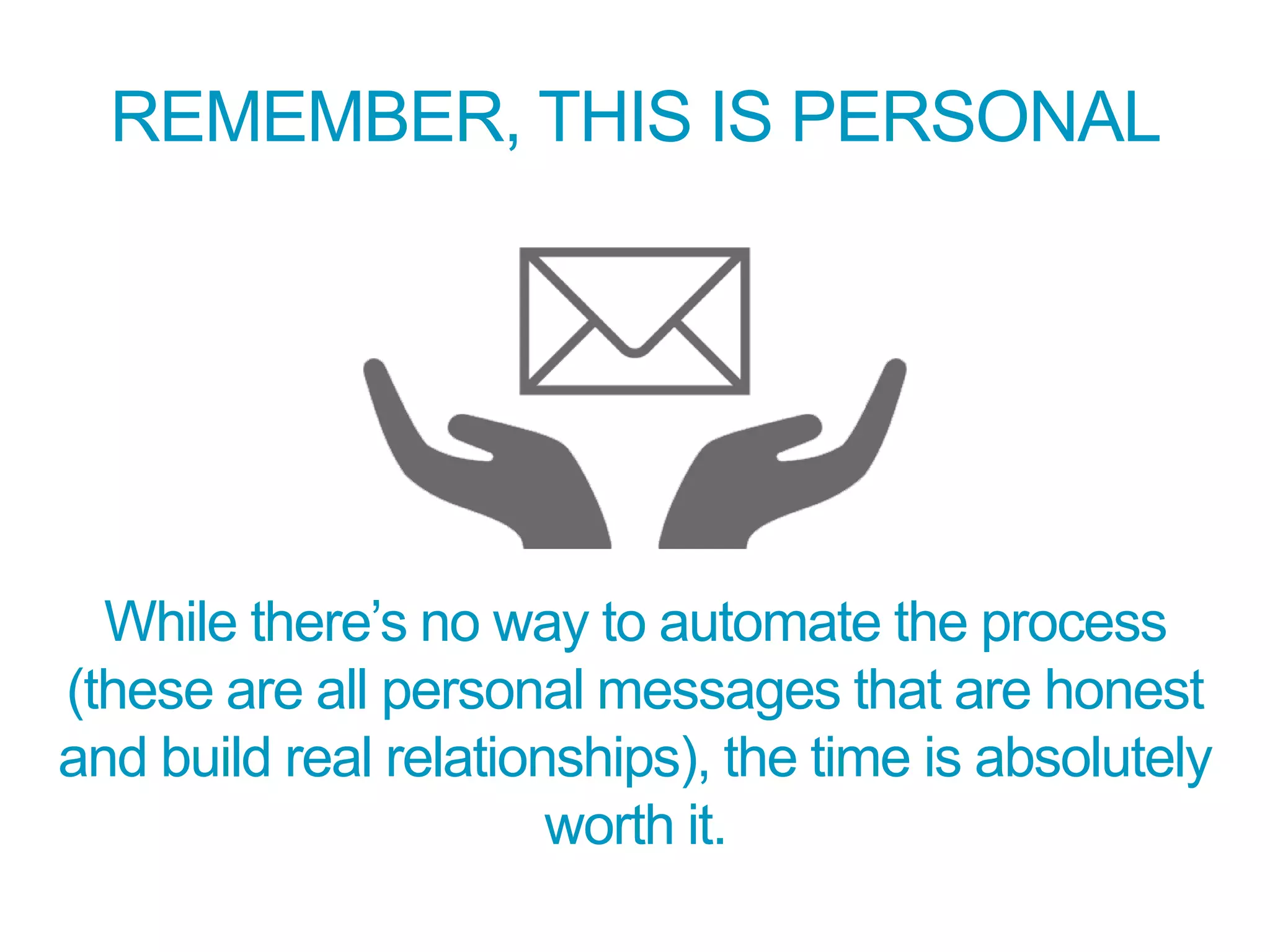 REMEMBER, THIS IS PERSONAL

While there’s no way to automate the process (these are all personal messages that are honest and build real relationships), the time is absolutely worth it.